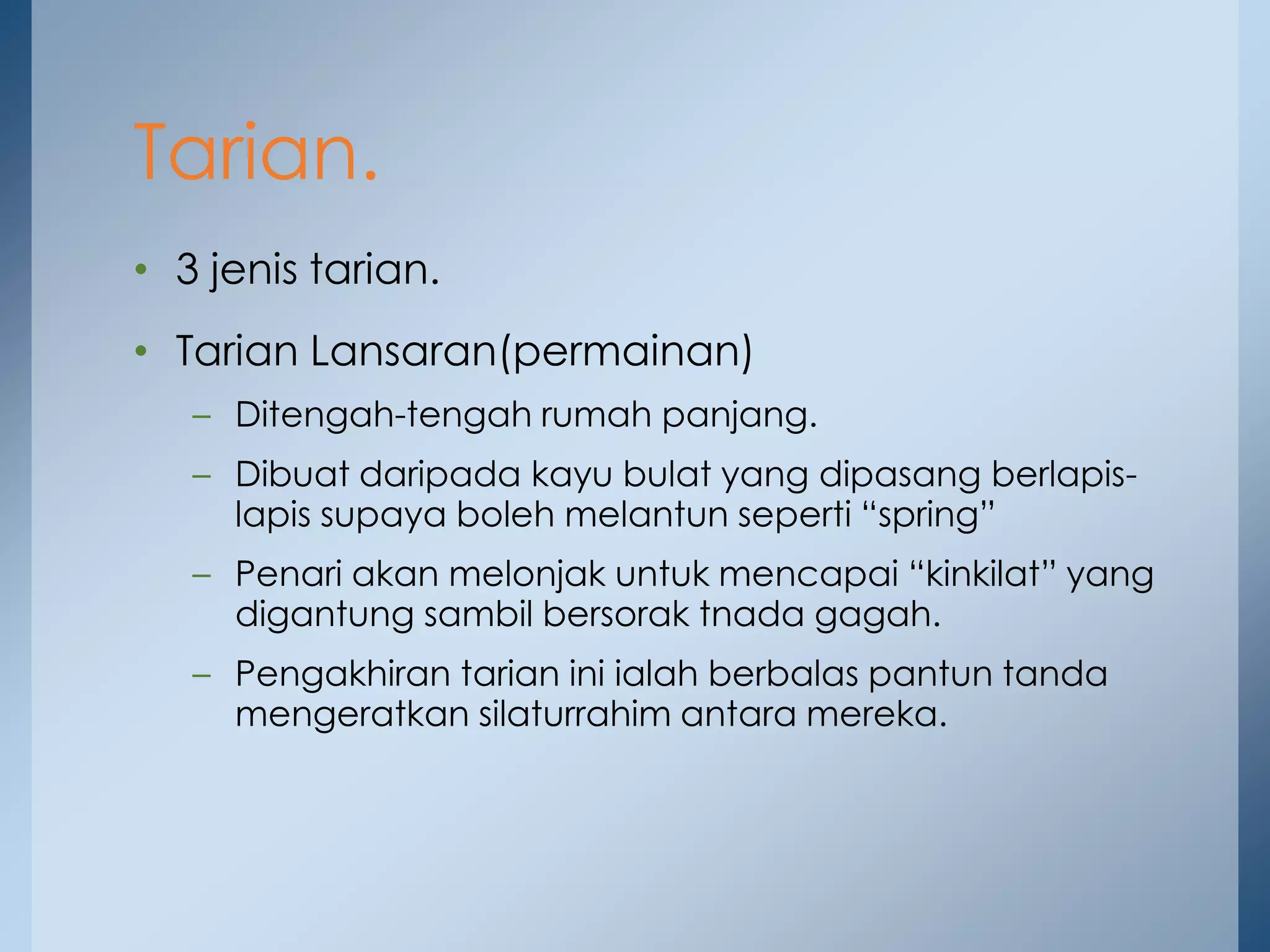 Tarian.

• 3 jenis tarian.

• Tarian Lansaran(permainan)

– Ditengah-tengah rumah panjang.

– Dibuat daripada kayu bulat yang dipasang berlapis-lapis supaya boleh melantun seperti “spring”

– Penari akan melonjak untuk mencapai “kinkilat” yang digantung sambil bersorak tnada gagah.

– Pengakhiran tarian ini ialah berbalas pantun tanda mengeratkan silaturrahim antara mereka.